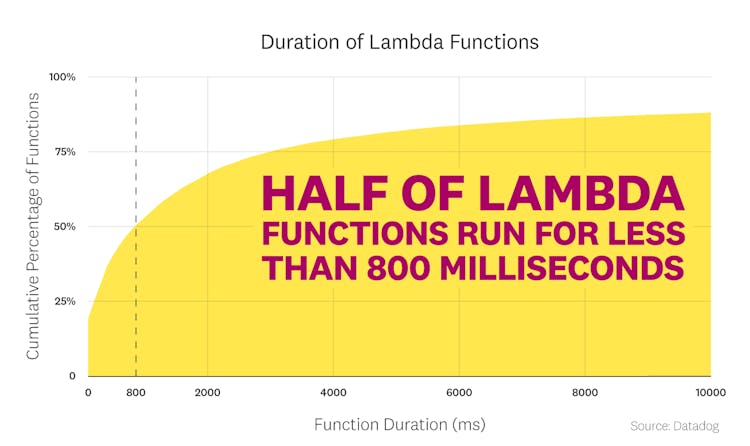 Duration of Lambda Functions

Cumulative Percentage of Functions

100%
75%
50%
25%
0

HALF OF LAMBDA FUNCTIONS RUN FOR LESS THAN 800 MILLISECONDS

0
800
2000
4000
6000
8000
10000

Function Duration (ms)

Source: Datadog